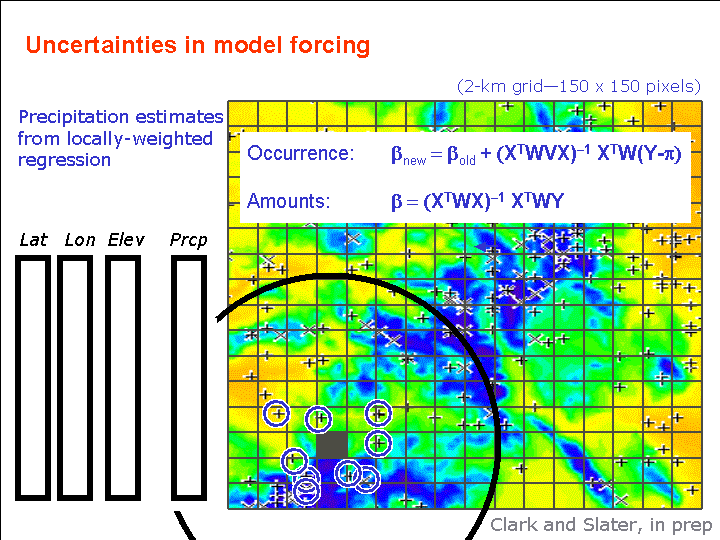 Uncertainties in model forcing

(2-km grid—150 x 150 pixels)

Precipitation estimates from locally-weighted regression

Occurrence: $\beta_{new} = \beta_{old} + (X^TWVX)^{-1} X^TW(Y-\pi)$

Amounts: $\beta = (X^TWX)^{-1} X^TWY$

Lat Lon Elev Prcp

Clark and Slater, in prep